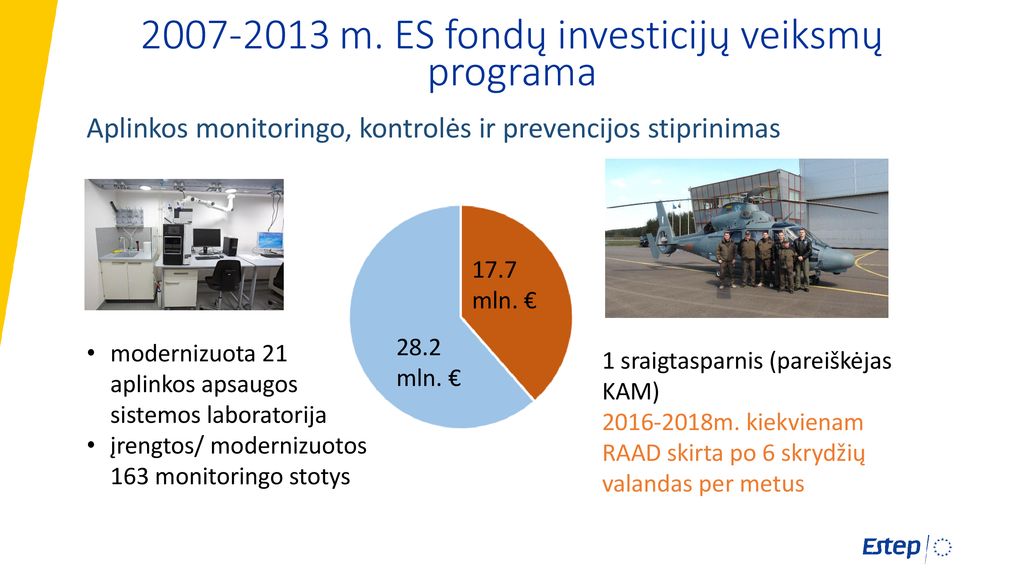 2007-2013 m. ES fondų investicijų veiksmų programa

Aplinkos monitoringo, kontrolės ir prevencijos stiprinimas

17.7 mln. €

28.2 mln. €

• modernizuota 21 aplinkos apsaugos sistemos laboratorija
• įrengtos/ modernizuotos 163 monitoringo stotys

1 sraigtasparnis (pareiškėjas KAM)
2016-2018m. kiekvienam RAAD skirta po 6 skrydžių valandas per metus

Estep